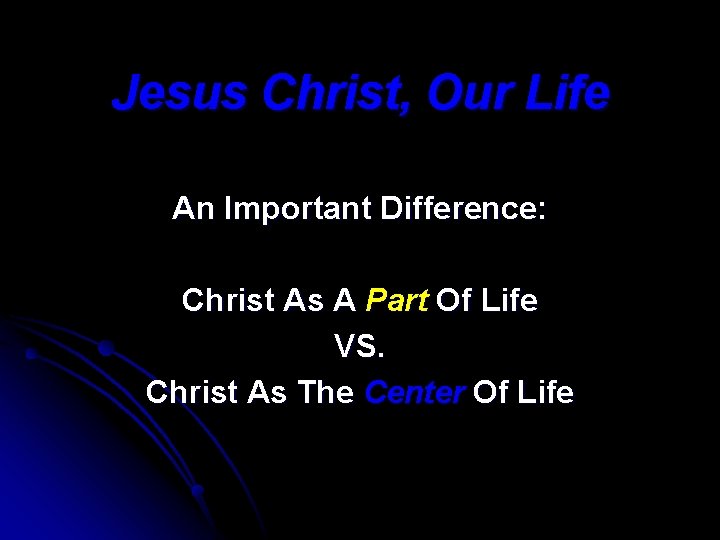 Jesus Christ, Our Life

An Important Difference:

Christ As A Part Of Life
VS.
Christ As The Center Of Life